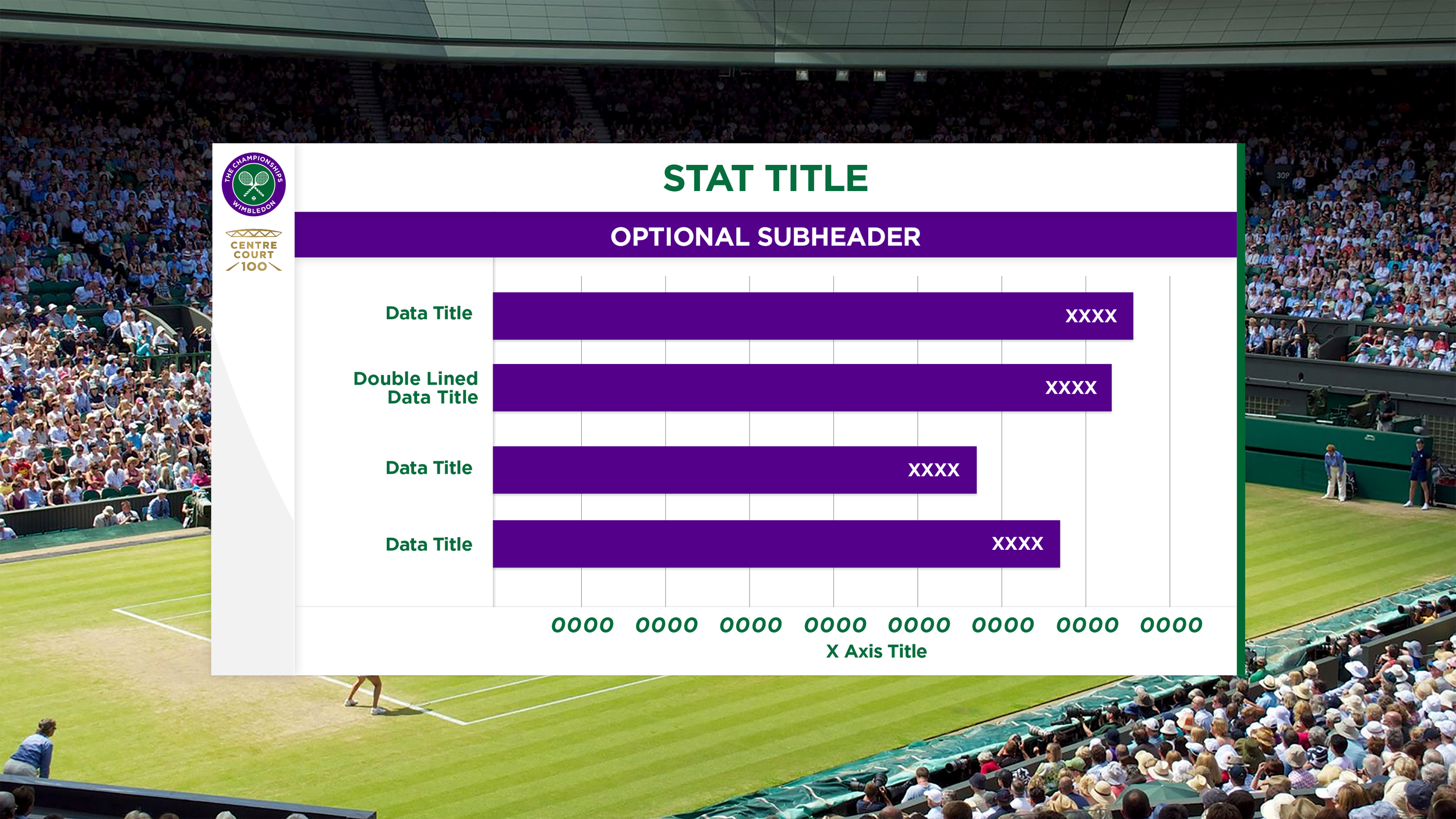 THE CHAMPIONSHIPS WIMBLEDON

CENTRE COURT 100

STAT TITLE

OPTIONAL SUBHEADER

Data Title XXXX

Double Lined Data Title XXXX

Data Title XXXX

Data Title XXXX

0000 0000 0000 0000 0000 0000 0000 0000

X Axis Title